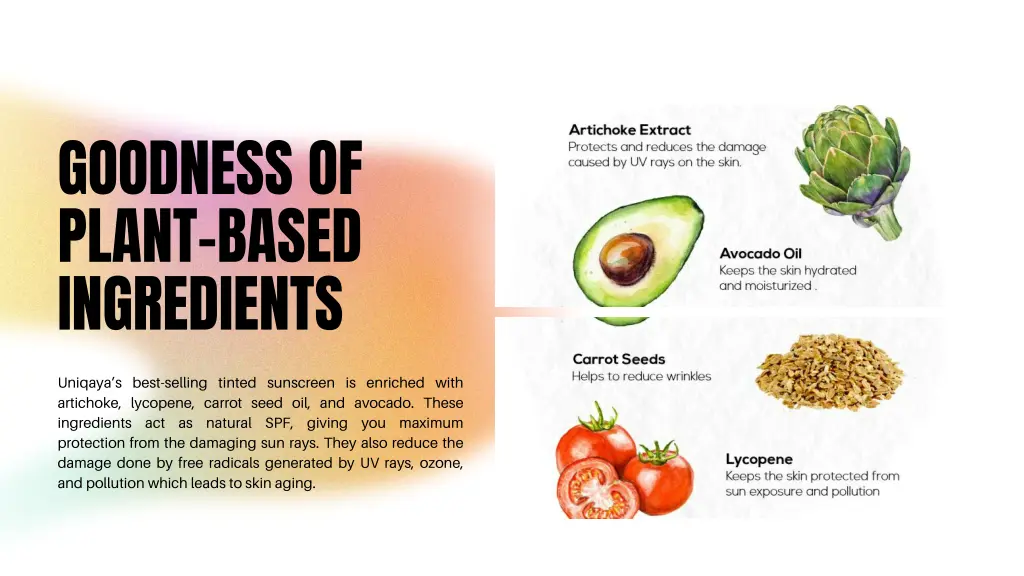 GOODNESS OF PLANT-BASED INGREDIENTS

Uniqaya's best-selling tinted sunscreen is enriched with artichoke, lycopene, carrot seed oil, and avocado. These ingredients act as natural SPF, giving you maximum protection from the damaging sun rays. They also reduce the damage done by free radicals generated by UV rays, ozone, and pollution which leads to skin aging.

Artichoke Extract
Protects and reduces the damage caused by UV rays on the skin.

Avocado Oil
Keeps the skin hydrated and moisturized .

Carrot Seeds
Helps to reduce wrinkles

Lycopene
Keeps the skin protected from sun exposure and pollution